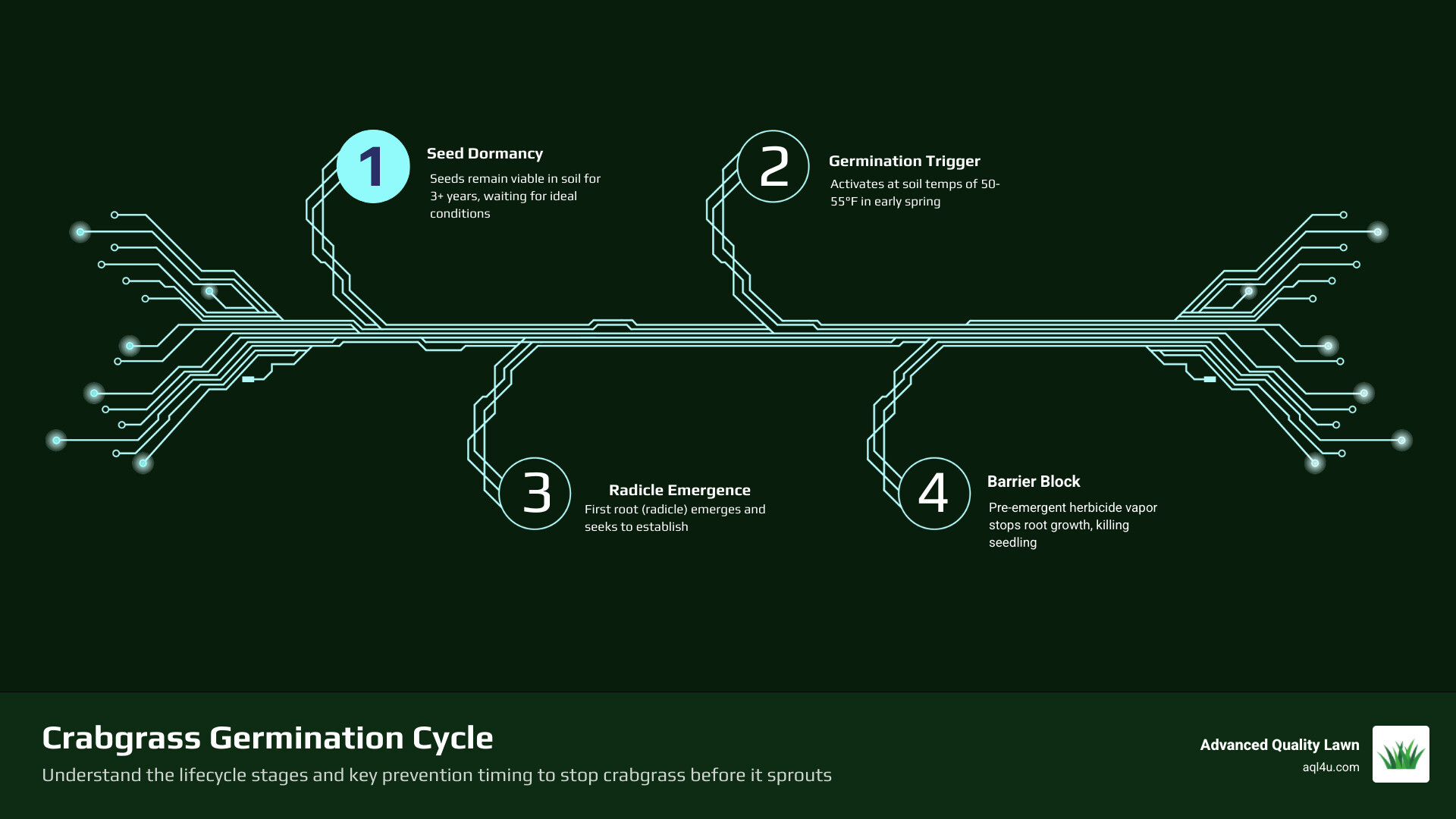 1

Seed Dormancy

Seeds remain viable in soil for 3+ years, waiting for ideal conditions

2

Germination Trigger

Activates at soil temps of 50-55°F in early spring

3

Radicle Emergence

First root (radicle) emerges and seeks to establish

4

Barrier Block

Pre-emergent herbicide vapor stops root growth, killing seedling

Crabgrass Germination Cycle

Understand the lifecycle stages and key prevention timing to stop crabgrass before it sprouts

Advanced Quality Lawn

aql4u.com